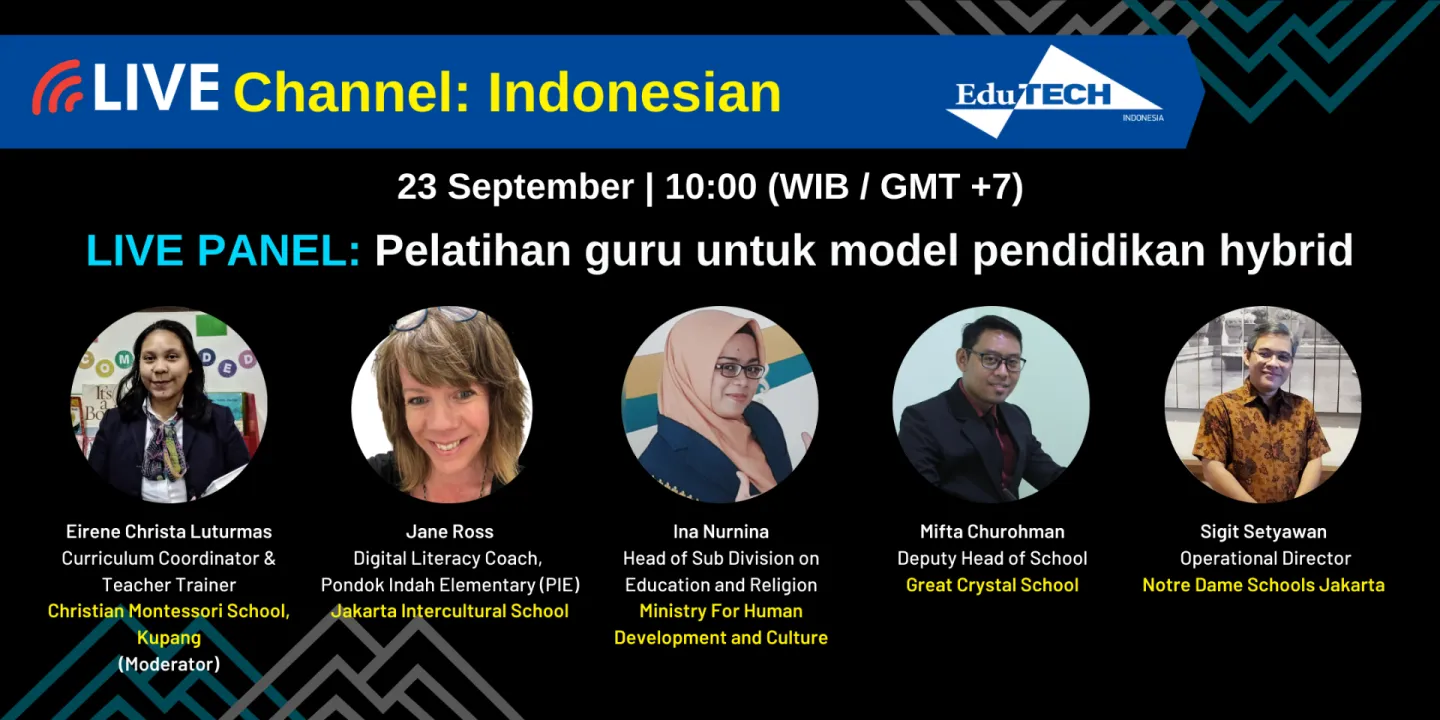 LIVE Channel: Indonesian

EduTECH INDONESIA

23 September | 10:00 (WIB / GMT +7)

LIVE PANEL: Pelatihan guru untuk model pendidikan hybrid

Eirene Christa Luturmas
Curriculum Coordinator & Teacher Trainer
Christian Montessori School, Kupang
(Moderator)

Jane Ross
Digital Literacy Coach, Pondok Indah Elementary (PIE)
Jakarta Intercultural School

Ina Nurnina
Head of Sub Division on Education and Religion
Ministry For Human Development and Culture

Mifta Churohman
Deputy Head of School
Great Crystal School

Sigit Setyawan
Operational Director
Notre Dame Schools Jakarta